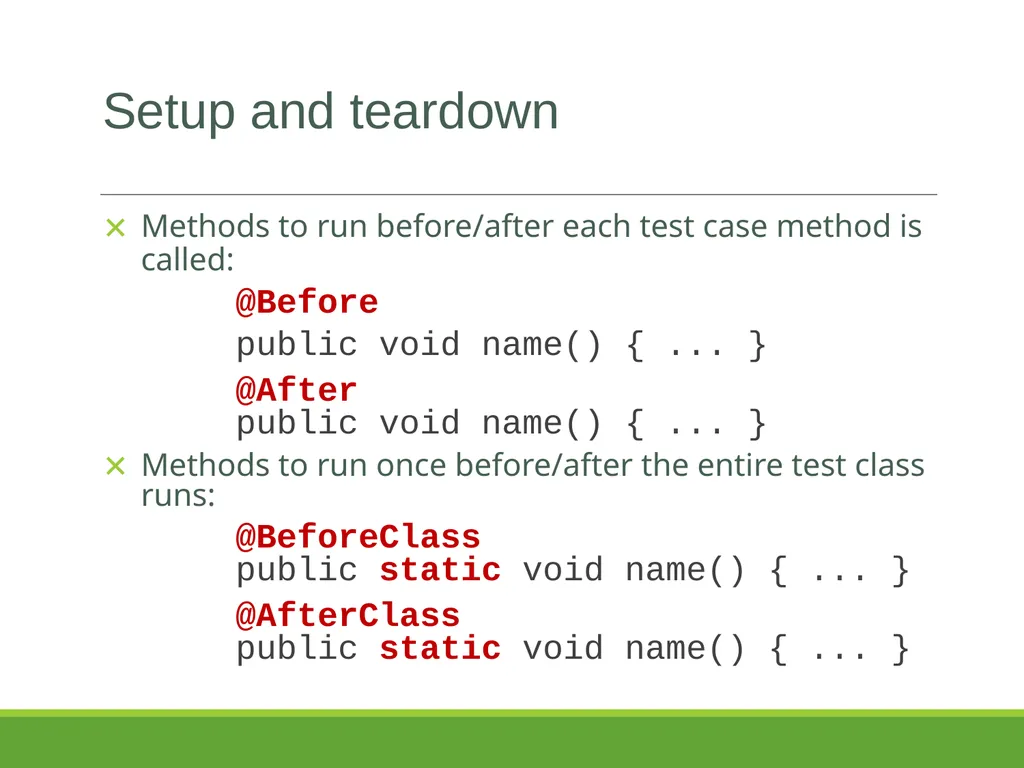 Setup and teardown

× Methods to run before/after each test case method is called:

@Before
public void name() { ... }

@After
public void name() { ... }

× Methods to run once before/after the entire test class runs:

@BeforeClass
public static void name() { ... }

@AfterClass
public static void name() { ... }